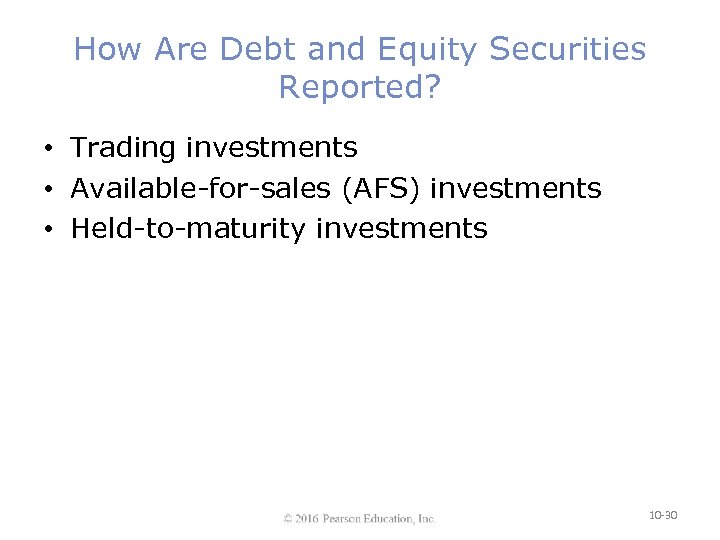 How Are Debt and Equity Securities Reported?

• Trading investments
• Available-for-sales (AFS) investments
• Held-to-maturity investments

© 2016 Pearson Education, Inc.

10-30